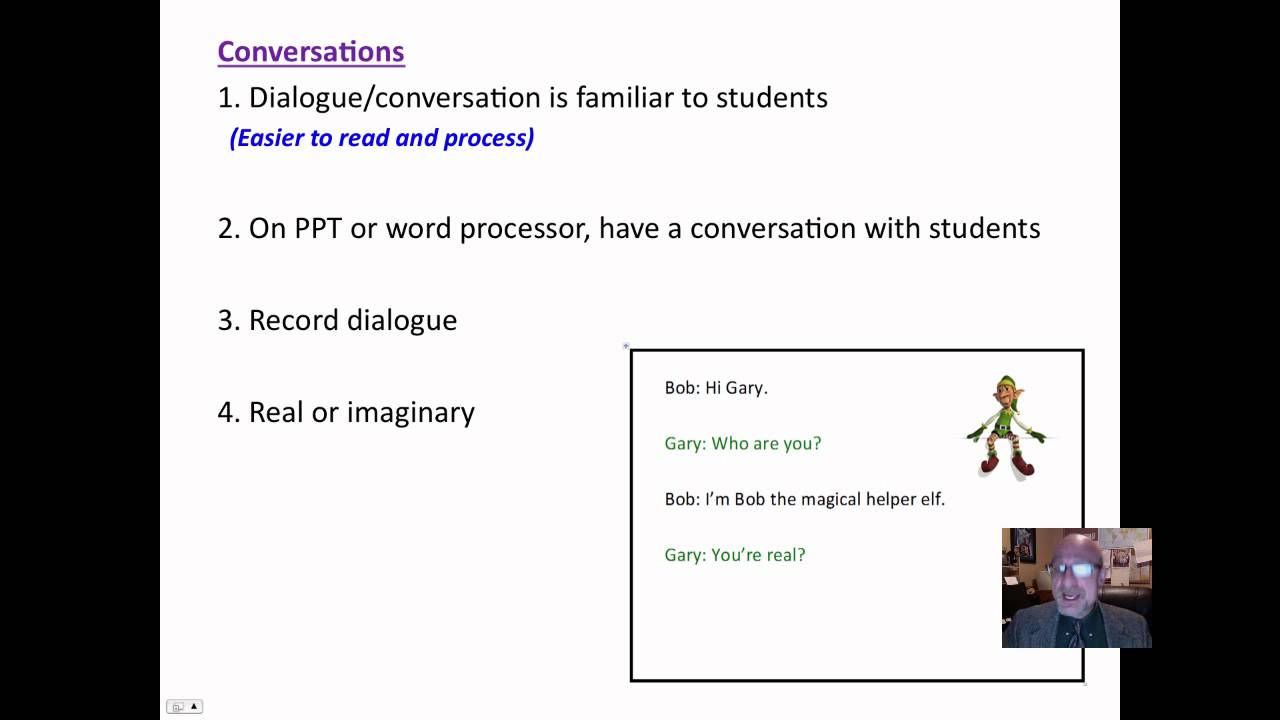 Conversations
1. Dialogue/conversation is familiar to students
(Easier to read and process)

2. On PPT or word processor, have a conversation with students

3. Record dialogue

4. Real or imaginary

Bob: Hi Gary.

Gary: Who are you?

Bob: I'm Bob the magical helper elf.

Gary: You're real?